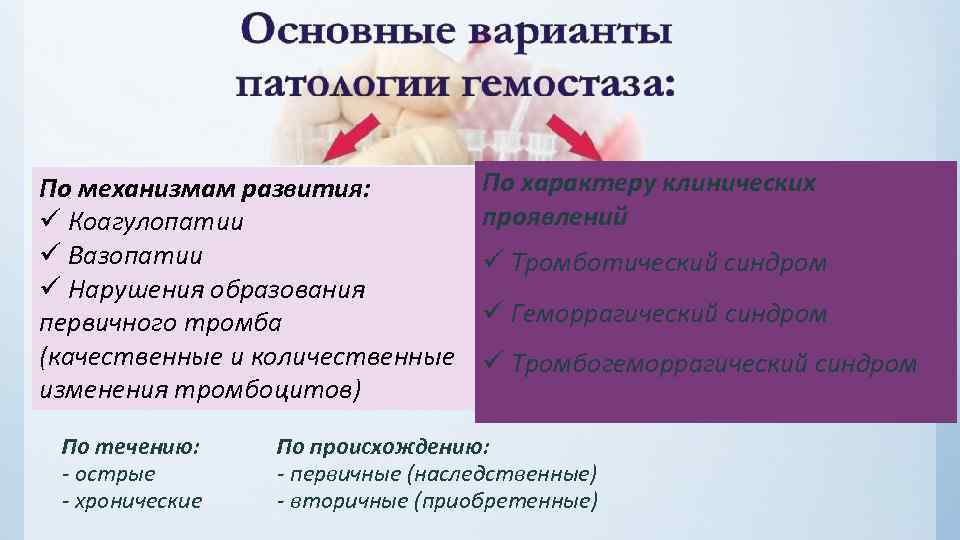 Основные варианты патологии гемостаза:

По механизмам развития:
✓ Коагулопатии
✓ Вазопатии
✓ Нарушения образования первичного тромба (качественные и количественные изменения тромбоцитов)

По характеру клинических проявлений
✓ Тромботический синдром
✓ Геморрагический синдром
✓ Тромбогеморрагический синдром

По течению:
- острые
- хронические

По происхождению:
- первичные (наследственные)
- вторичные (приобретенные)